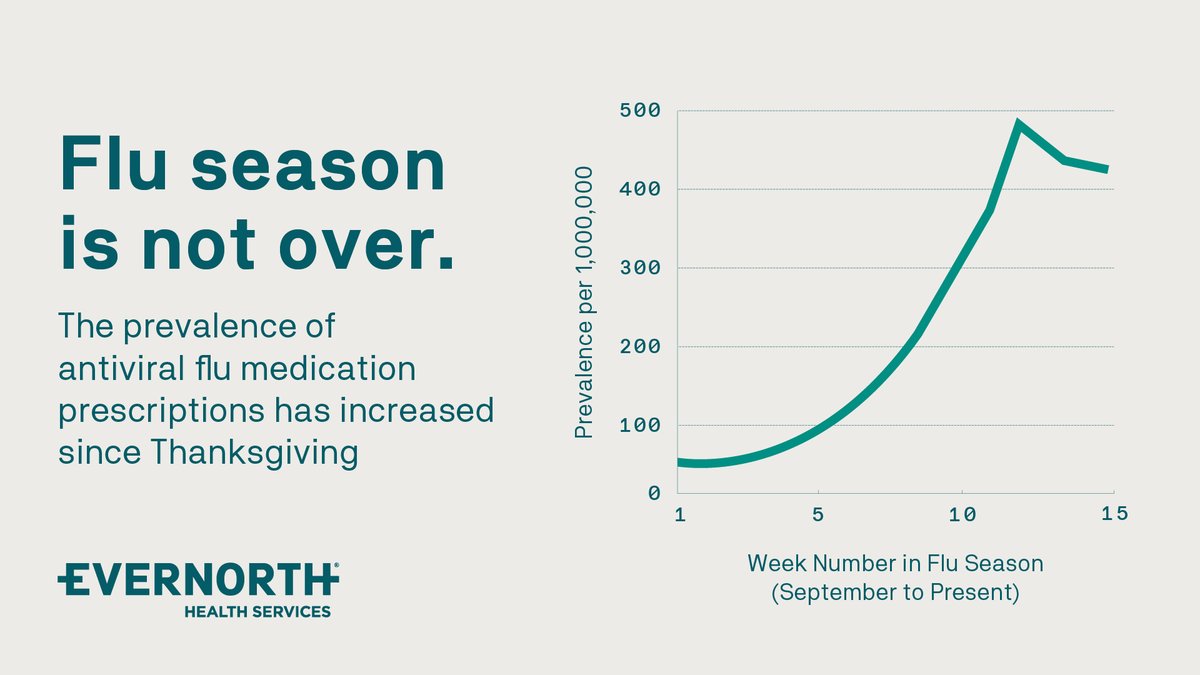 Flu season is not over.

The prevalence of antiviral flu medication prescriptions has increased since Thanksgiving

EVERNORTH®
HEALTH SERVICES

Prevalence per 1,000,000

500
400
300
200
100
0

1
5
10
15

Week Number in Flu Season
(September to Present)